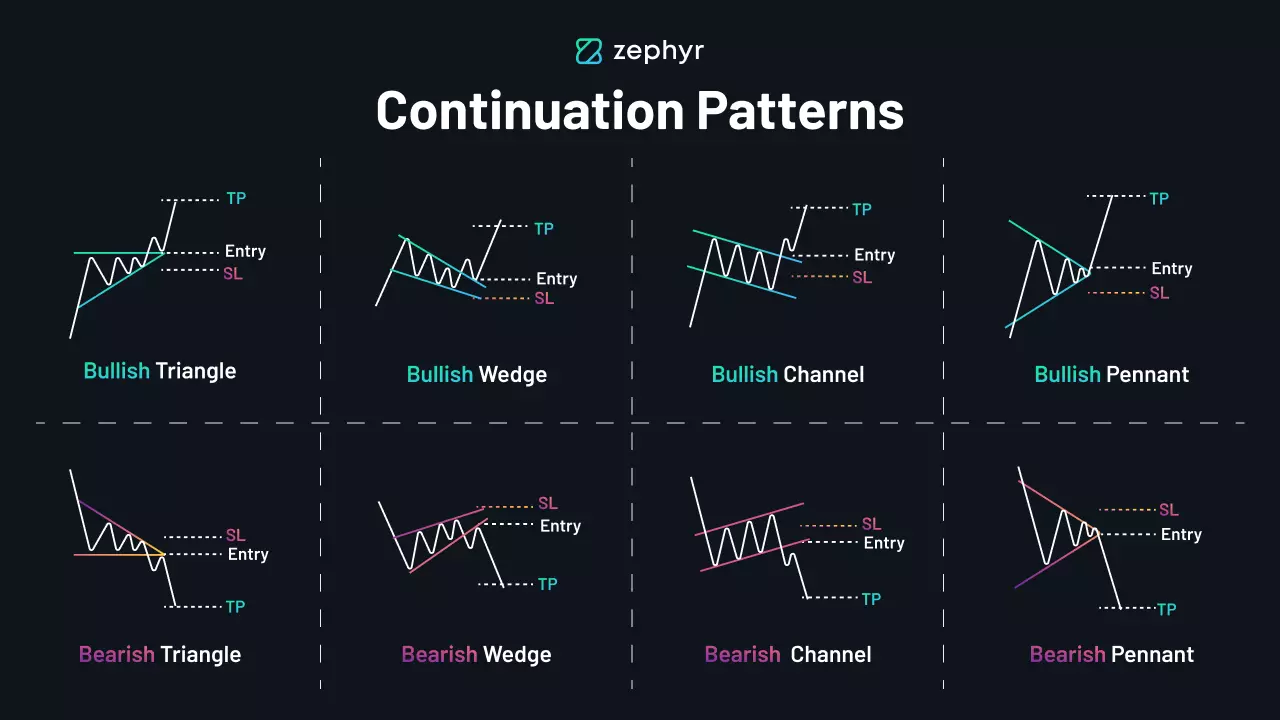 zephyr

Continuation Patterns

TP
Entry
SL
Bullish Triangle

TP
Entry
SL
Bullish Wedge

TP
Entry
SL
Bullish Channel

TP
Entry
SL
Bullish Pennant

SL
Entry
TP
Bearish Triangle

SL
Entry
TP
Bearish Wedge

SL
Entry
TP
Bearish Channel

SL
Entry
TP
Bearish Pennant